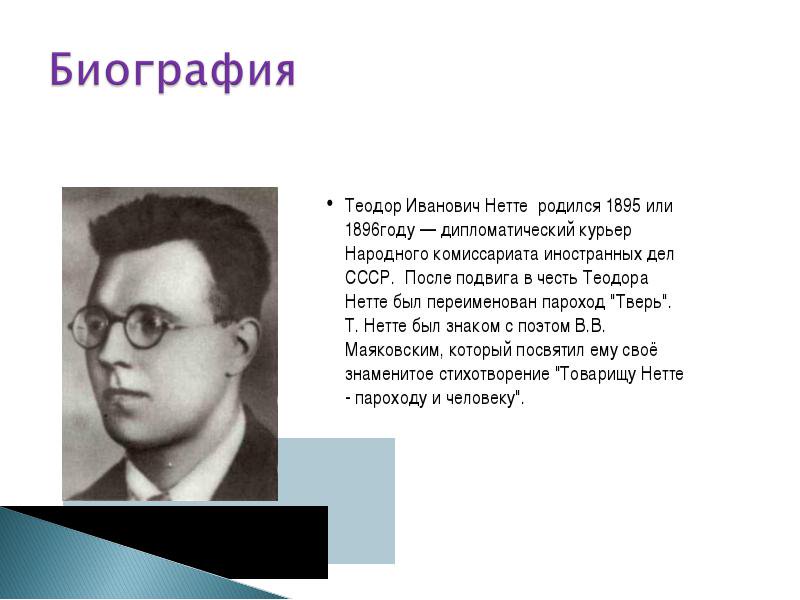 Биография

• Теодор Иванович Нетте  родился 1895 или 1896году — дипломатический курьер Народного комиссариата иностранных дел СССР.  После подвига в честь Теодора Нетте был переименован пароход "Тверь". Т. Нетте был знаком с поэтом В.В. Маяковским, который посвятил ему своё знаменитое стихотворение "Товарищу Нетте - пароходу и человеку".